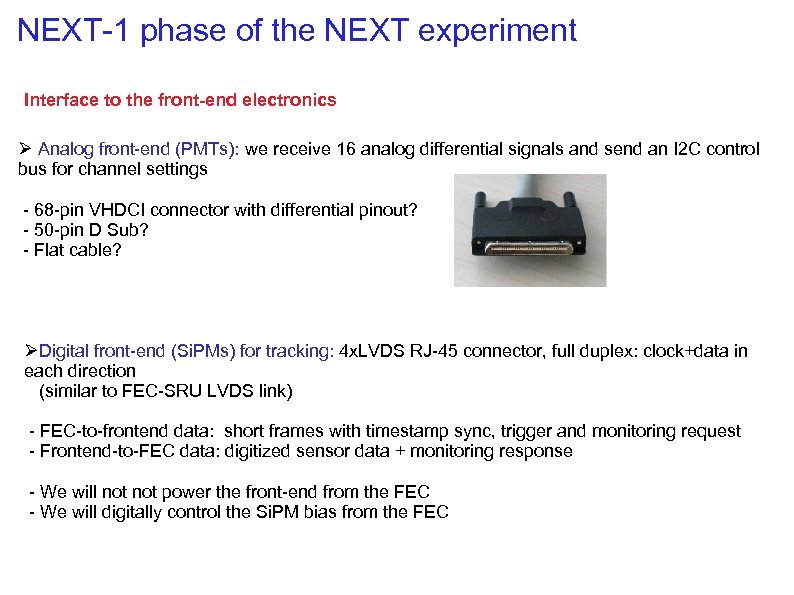 NEXT-1 phase of the NEXT experiment

Interface to the front-end electronics

➢ Analog front-end (PMTs): we receive 16 analog differential signals and send an I2C control bus for channel settings

- 68-pin VHDCI connector with differential pinout?
- 50-pin D Sub?
- Flat cable?

➢Digital front-end (SiPMs) for tracking: 4xLVDS RJ-45 connector, full duplex: clock+data in each direction
(similar to FEC-SRU LVDS link)

- FEC-to-frontend data: short frames with timestamp sync, trigger and monitoring request
- Frontend-to-FEC data: digitized sensor data + monitoring response

- We will not not power the front-end from the FEC
- We will digitally control the SiPM bias from the FEC